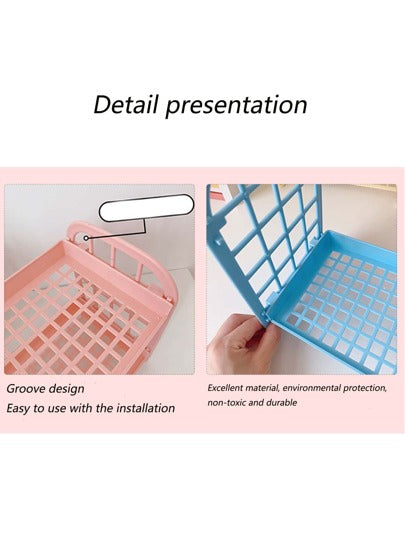 Detail presentation

Groove design
Easy to use with the installation

Excellent material, environmental protection, non-toxic and durable